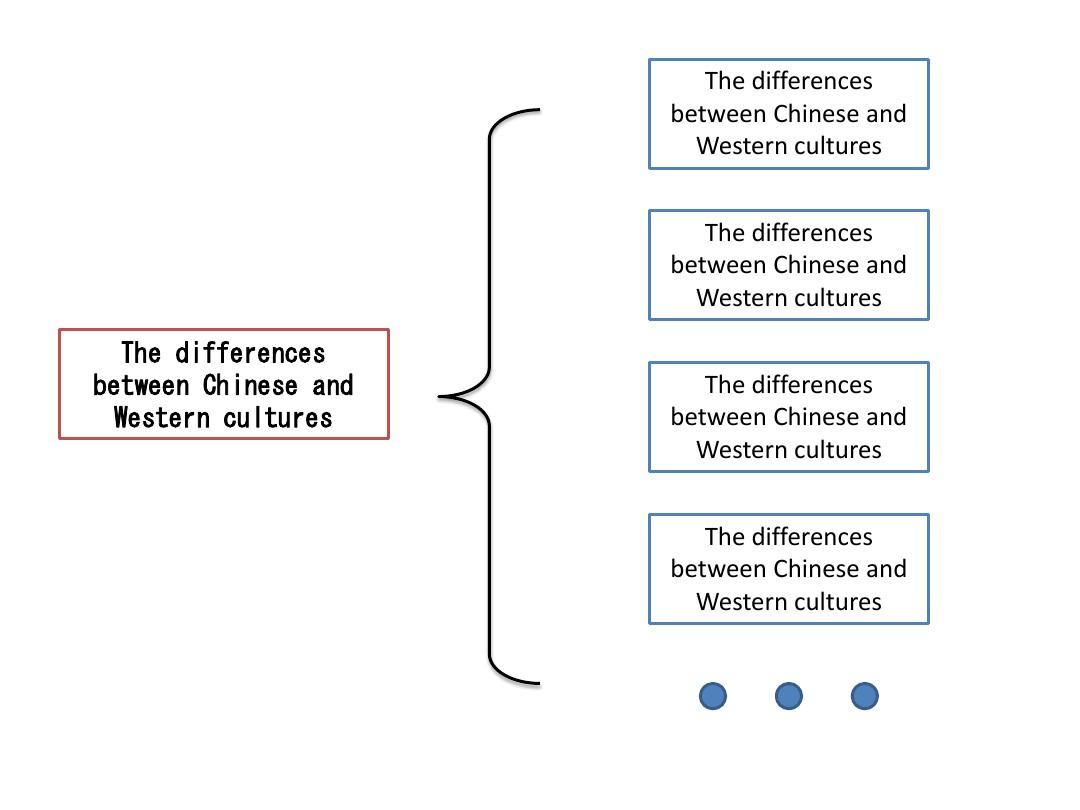 The differences between Chinese and Western cultures

The differences between Chinese and Western cultures

The differences between Chinese and Western cultures

The differences between Chinese and Western cultures

The differences between Chinese and Western cultures